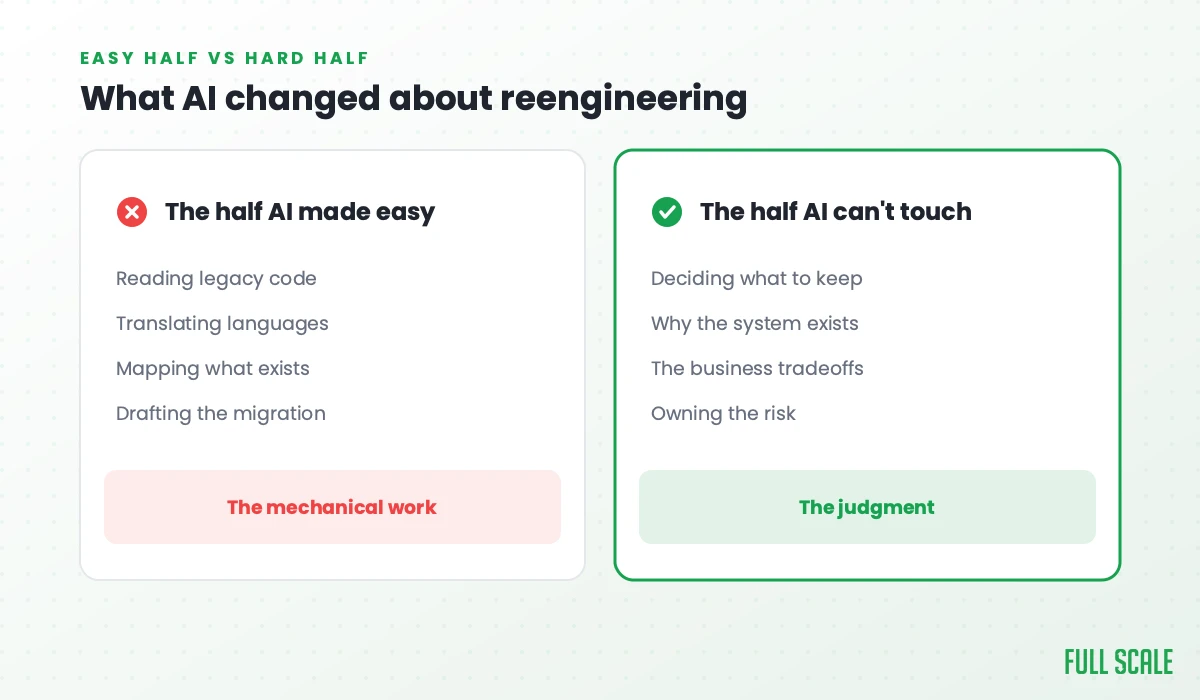 EASY HALF VS HARD HALF

What AI changed about reengineering

The half AI made easy

Reading legacy code

Translating languages

Mapping what exists

Drafting the migration

The mechanical work

The half AI can't touch

Deciding what to keep

Why the system exists

The business tradeoffs

Owning the risk

The judgment

FULL SCALE